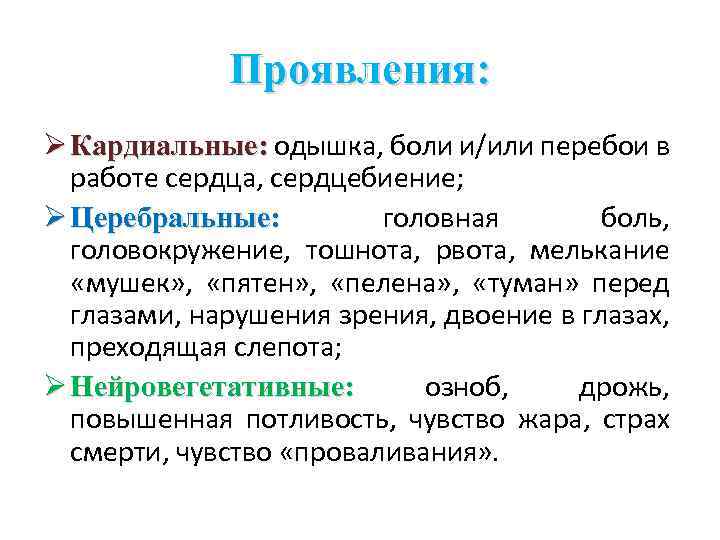 Проявления:

➢ Кардиальные: одышка, боли и/или перебои в работе сердца, сердцебиение;

➢ Церебральные: головная боль, головокружение, тошнота, рвота, мелькание «мушек», «пятен», «пелена», «туман» перед глазами, нарушения зрения, двоение в глазах, преходящая слепота;

➢ Нейровегетативные: озноб, дрожь, повышенная потливость, чувство жара, страх смерти, чувство «проваливания».